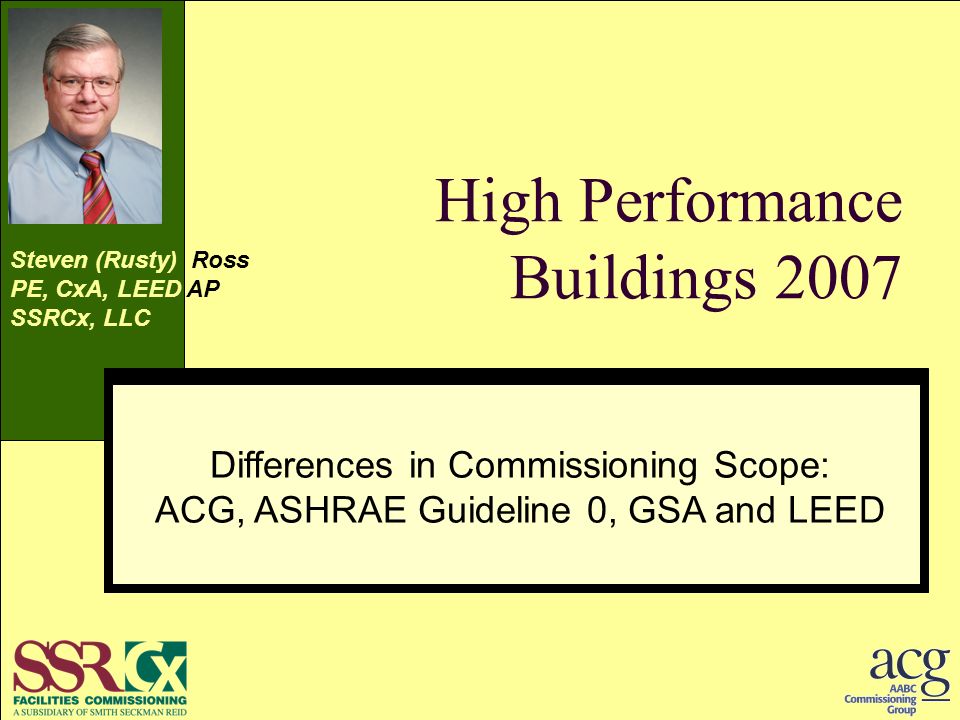 Steven (Rusty) Ross
PE, CxA, LEED AP
SSRCx, LLC

High Performance Buildings 2007

Differences in Commissioning Scope:
ACG, ASHRAE Guideline 0, GSA and LEED

SSRCx
FACILITIES COMMISSIONING
A SUBSIDIARY OF SMITH SECKMAN REID

acg
AABC
Commissioning
Group